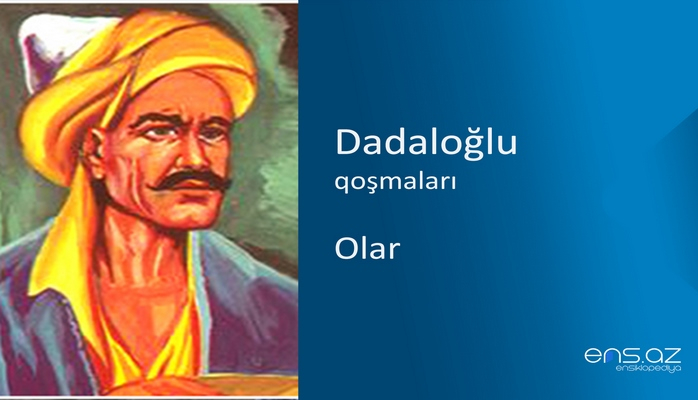 Dadaloğlu
qoşmaları

Olar

ens.az
ensiklopediya